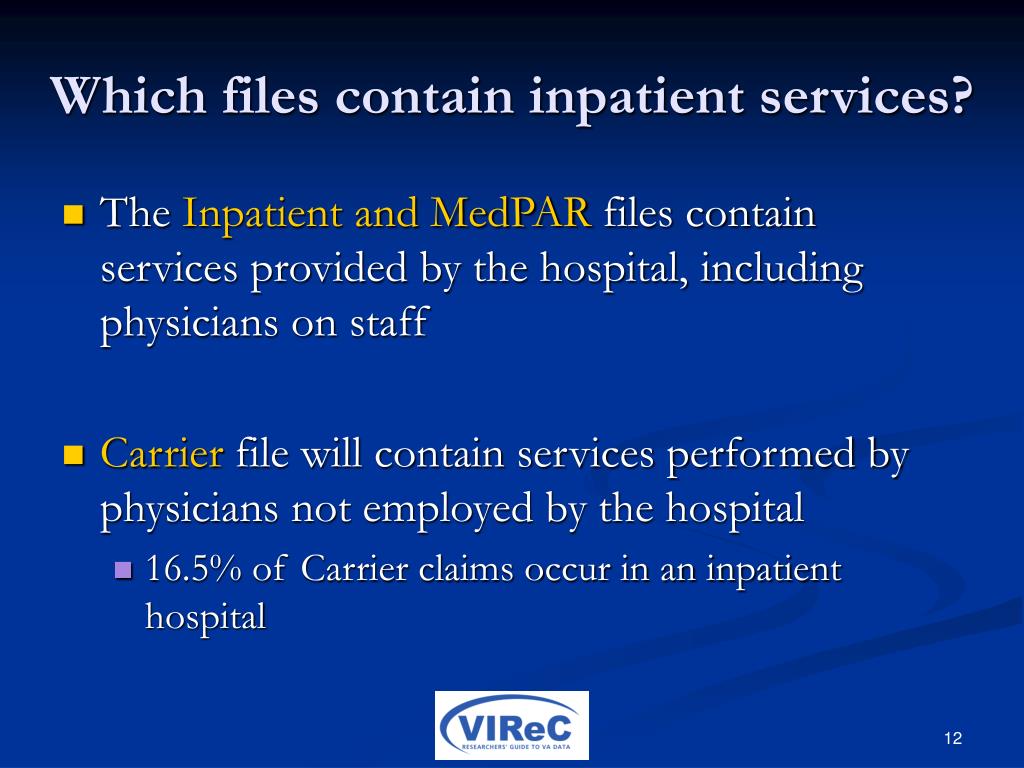 Which files contain inpatient services?

The Inpatient and MedPAR files contain services provided by the hospital, including physicians on staff

Carrier file will contain services performed by physicians not employed by the hospital

16.5% of Carrier claims occur in an inpatient hospital

VIReC
RESEARCHERS' GUIDE TO VA DATA

12